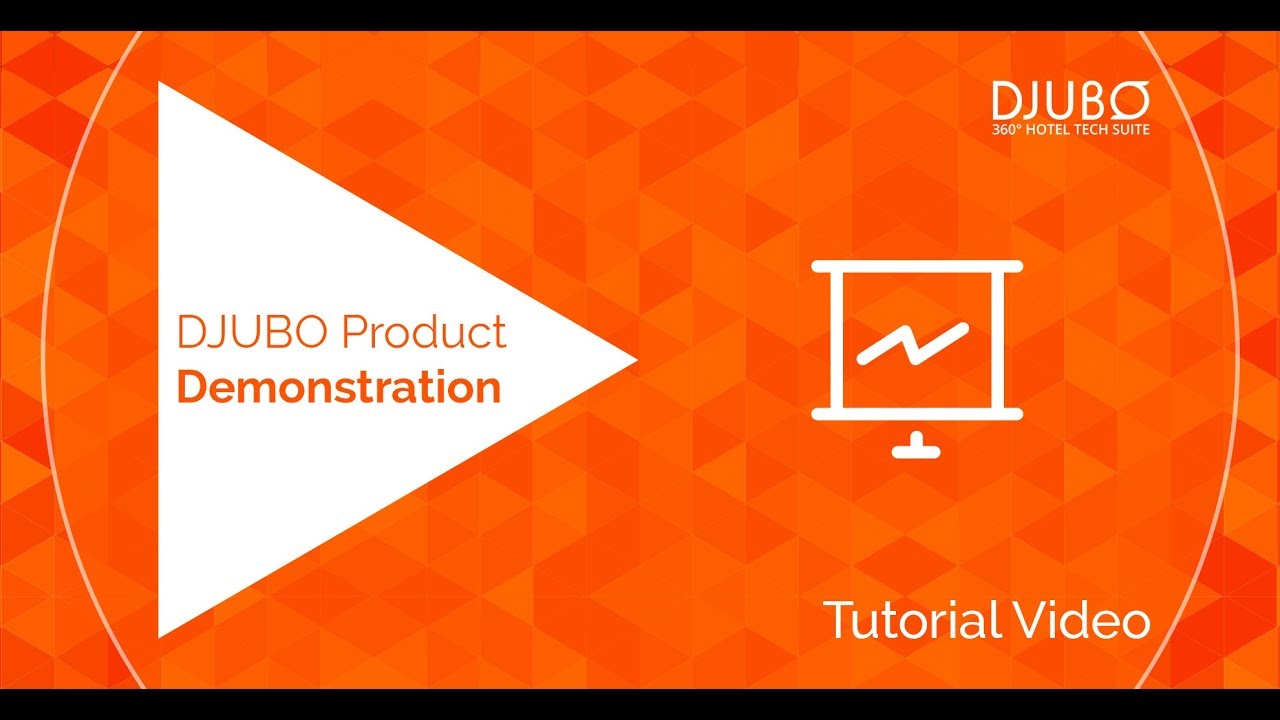 DJUBO
360° HOTEL TECH SUITE

DJUBO Product
Demonstration

Tutorial Video